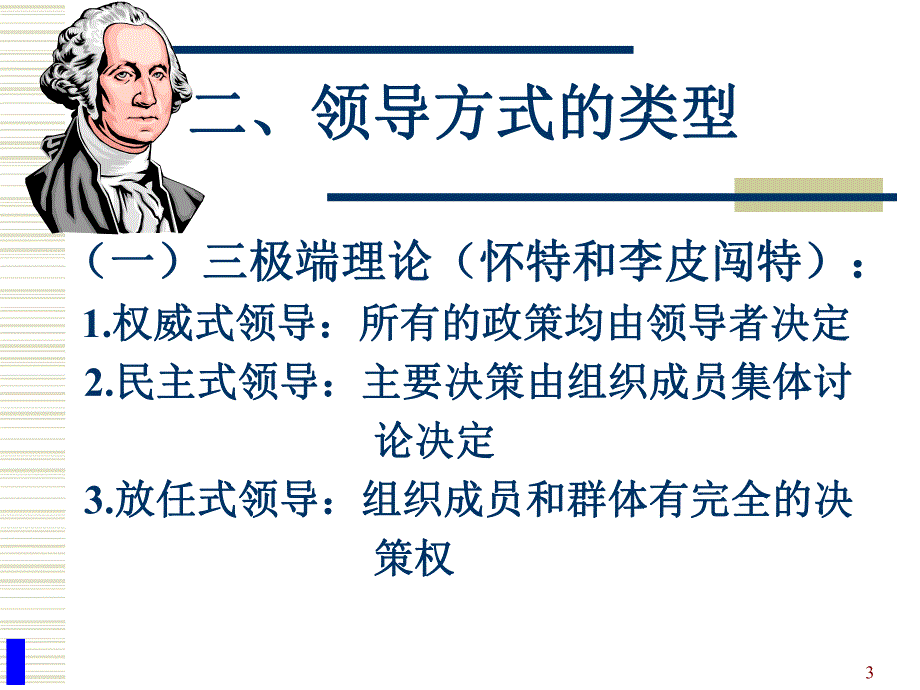 二、领导方式的类型

（一）三极端理论（怀特和李皮闯特）：

1.权威式领导：所有的政策均由领导者决定

2.民主式领导：主要决策由组织成员集体讨论决定

3.放任式领导：组织成员和群体有完全的决策权

3